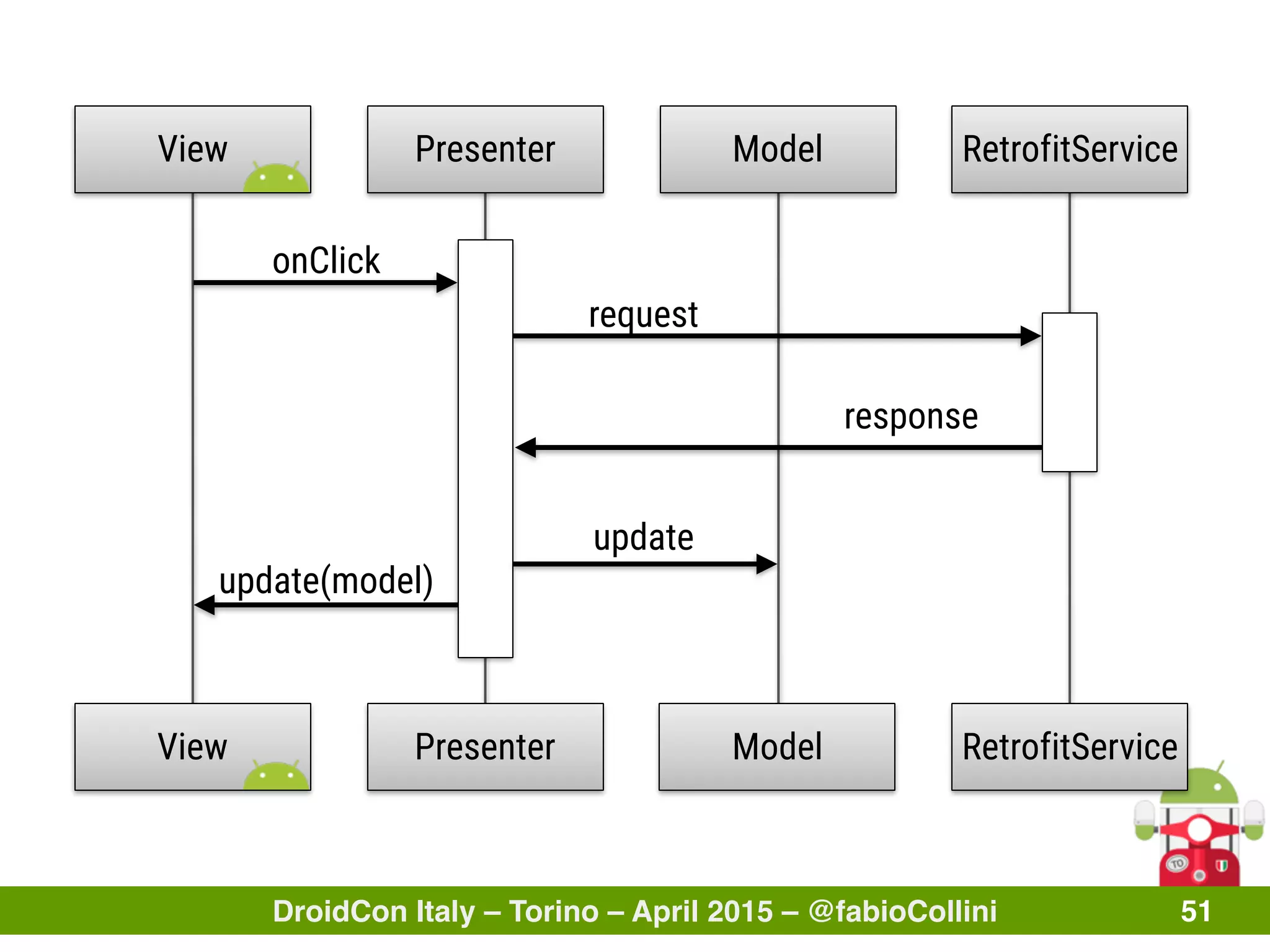 View

Presenter

Model

RetrofitService

onClick

request

response

update

update(model)

View

Presenter

Model

RetrofitService

TO

DroidCon Italy – Torino – April 2015 – @fabioCollini

51